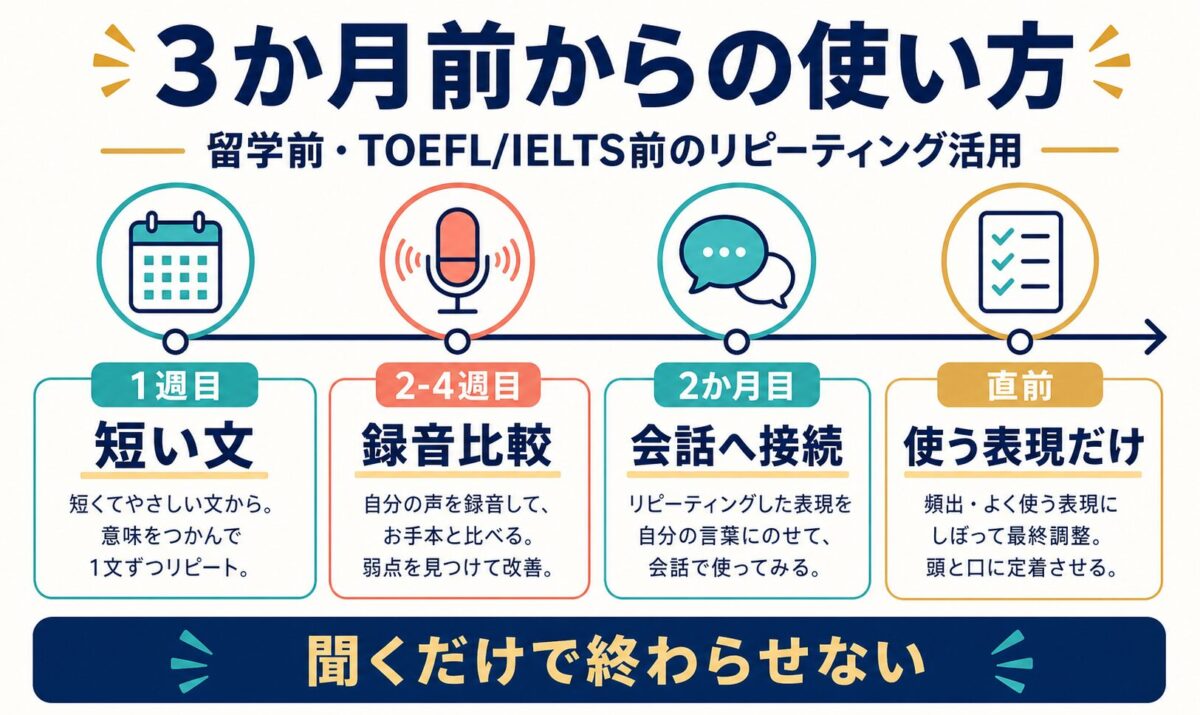 3か月前からの使い方

留学前・TOEFL/IELTS前のリピーティング活用

1週目
短い文
短くてやさしい文から。意味をつかんで1文ずつリピート。

2-4週目
録音比較
自分の声を録音して、お手本と比べる。弱点を見つけて改善。

2か月目
会話へ接続
リピーティングした表現を自分の言葉にのせて、会話で使ってみる。

直前
使う表現だけ
頻出・よく使う表現にしぼって最終調整。頭と口に定着させる。

聞くだけで終わらせない